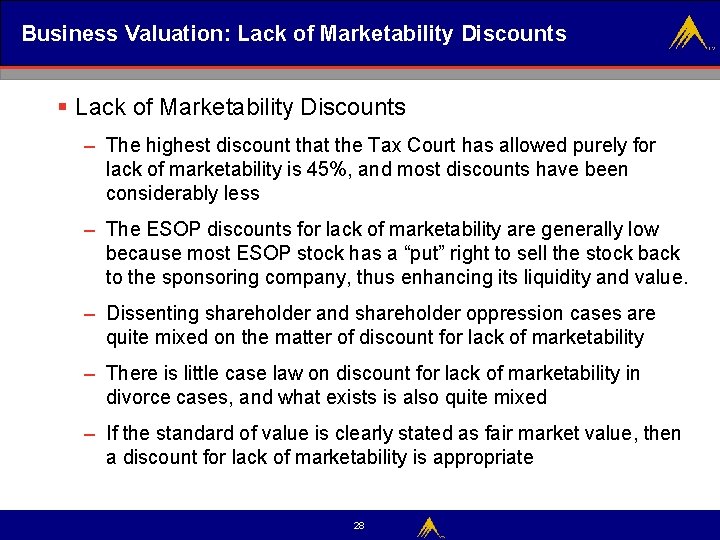 Business Valuation: Lack of Marketability Discounts

▪ Lack of Marketability Discounts

– The highest discount that the Tax Court has allowed purely for lack of marketability is 45%, and most discounts have been considerably less

– The ESOP discounts for lack of marketability are generally low because most ESOP stock has a “put” right to sell the stock back to the sponsoring company, thus enhancing its liquidity and value.

– Dissenting shareholder and shareholder oppression cases are quite mixed on the matter of discount for lack of marketability

– There is little case law on discount for lack of marketability in divorce cases, and what exists is also quite mixed

– If the standard of value is clearly stated as fair market value, then a discount for lack of marketability is appropriate

28